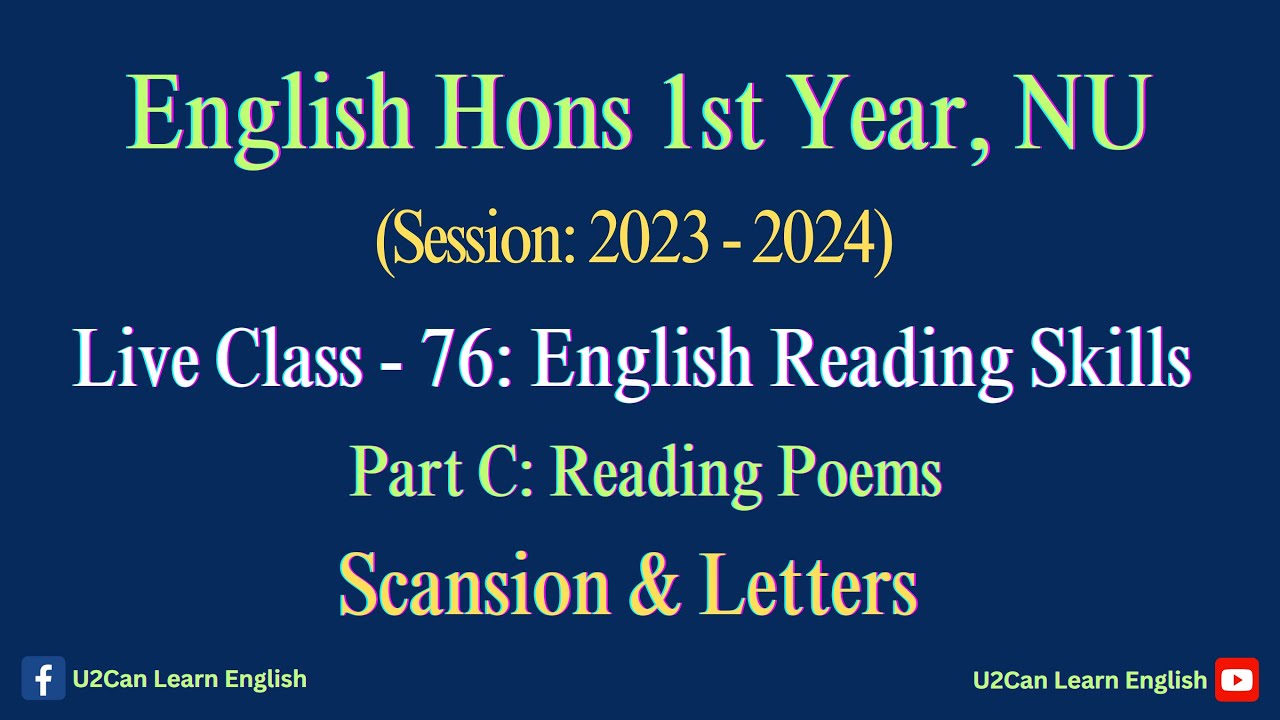 English Hons 1st Year, NU

(Session: 2023 - 2024)

Live Class - 76: English Reading Skills

Part C: Reading Poems

Scansion & Letters

U2Can Learn English

U2Can Learn English